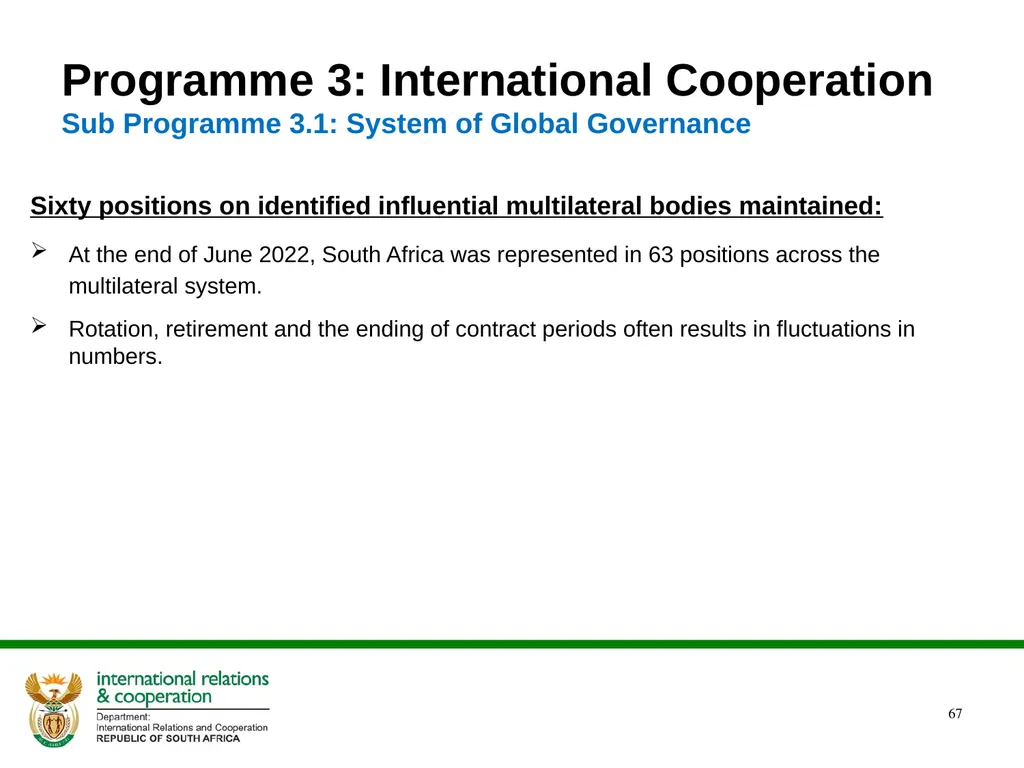 Programme 3: International Cooperation
Sub Programme 3.1: System of Global Governance

Sixty positions on identified influential multilateral bodies maintained:

➢ At the end of June 2022, South Africa was represented in 63 positions across the multilateral system.

➢ Rotation, retirement and the ending of contract periods often results in fluctuations in numbers.

international relations & cooperation
Department: International Relations and Cooperation
REPUBLIC OF SOUTH AFRICA

67